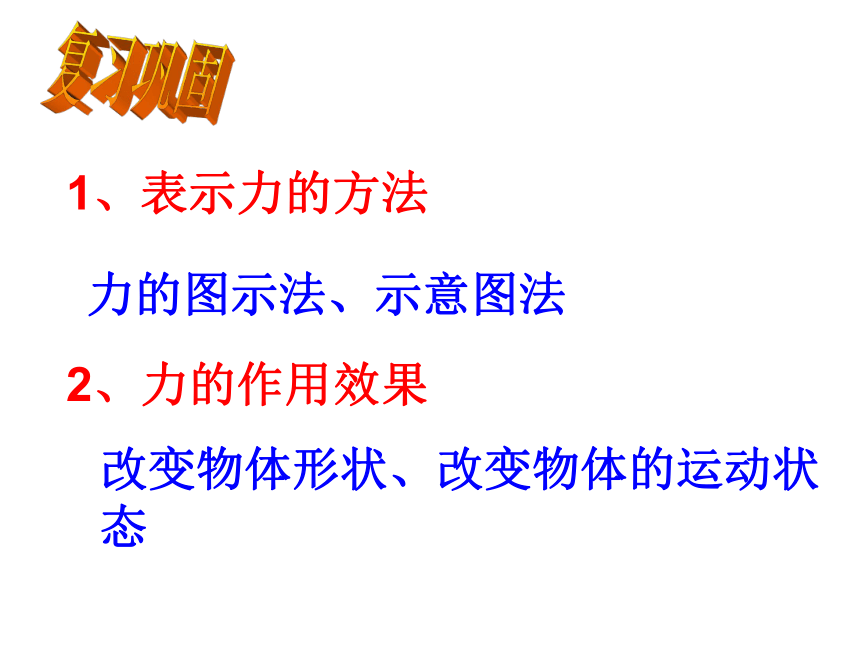 复习巩固

1、表示力的方法

力的图示法、示意图法

2、力的作用效果

改变物体形状、改变物体的运动状态